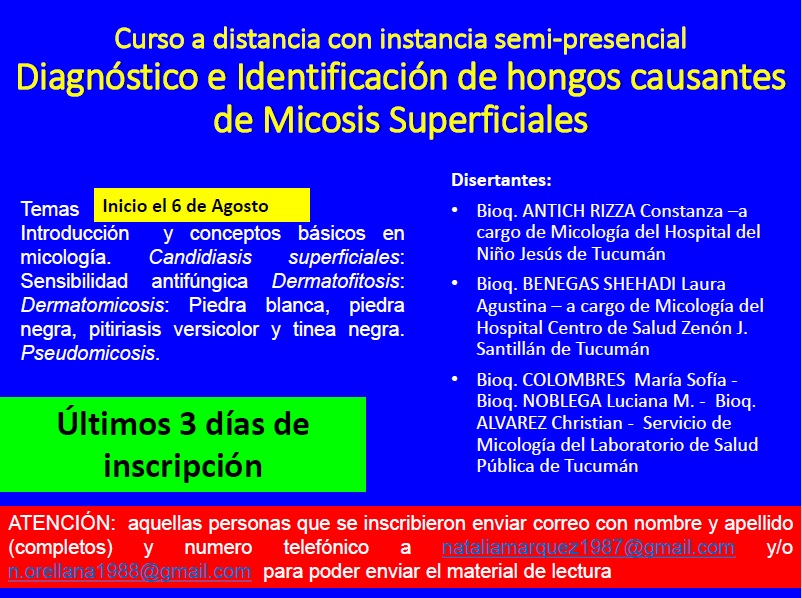 Curso a distancia con instancia semi-presencial
Diagnóstico e Identificación de hongos causantes de Micosis Superficiales

Temas

Inicio el 6 de Agosto

Introducción y conceptos básicos en micología. Candidiasis superficiales: Sensibilidad antifúngica Dermatofitosis: Dermatomicosis: Piedra blanca, piedra negra, pitiriasis versicolor y tinea negra. Pseudomicosis.

Últimos 3 días de inscripción

Disertantes:

• Bioq. ANTICH RIZZA Constanza –a cargo de Micología del Hospital del Niño Jesús de Tucumán
• Bioq. BENEGAS SHEHADI Laura Agustina – a cargo de Micología del Hospital Centro de Salud Zenón J. Santillán de Tucumán
• Bioq. COLOMBRES María Sofía - Bioq. NOBLEGA Luciana M. - Bioq. ALVAREZ Christian - Servicio de Micología del Laboratorio de Salud Pública de Tucumán

ATENCIÓN: aquellas personas que se inscribieron enviar correo con nombre y apellido (completos) y numero telefónico a nataliamarquez1987@gmail.com y/o n.orellana1988@gmail.com para poder enviar el material de lectura